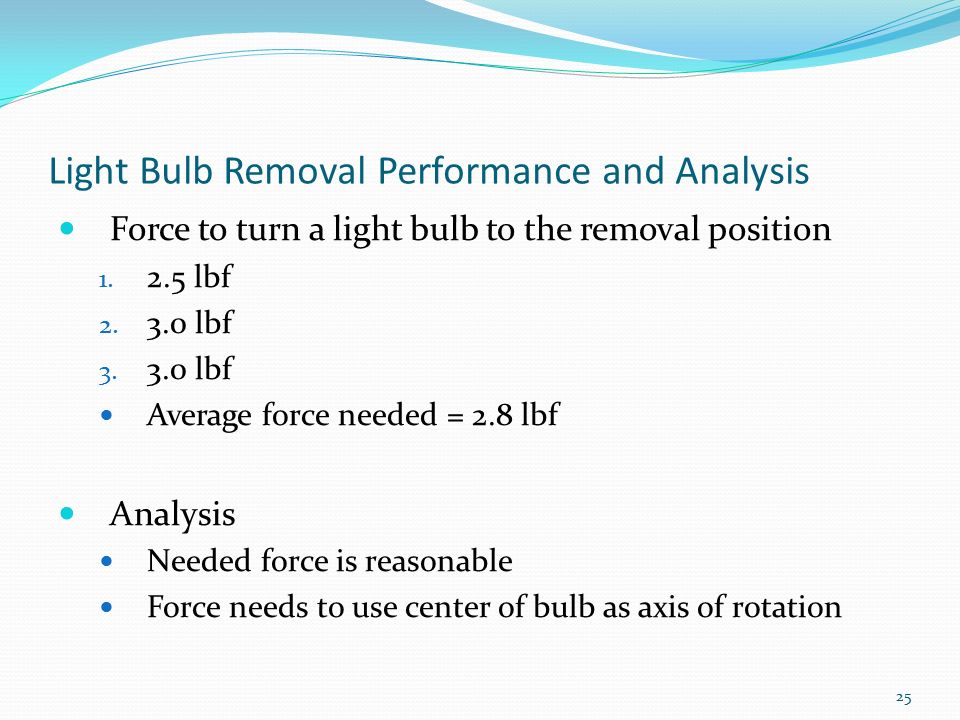 Light Bulb Removal Performance and Analysis

- Force to turn a light bulb to the removal position
  1. 2.5 lbf
  2. 3.0 lbf
  3. 3.0 lbf
  - Average force needed = 2.8 lbf

- Analysis
  - Needed force is reasonable
  - Force needs to use center of bulb as axis of rotation

25